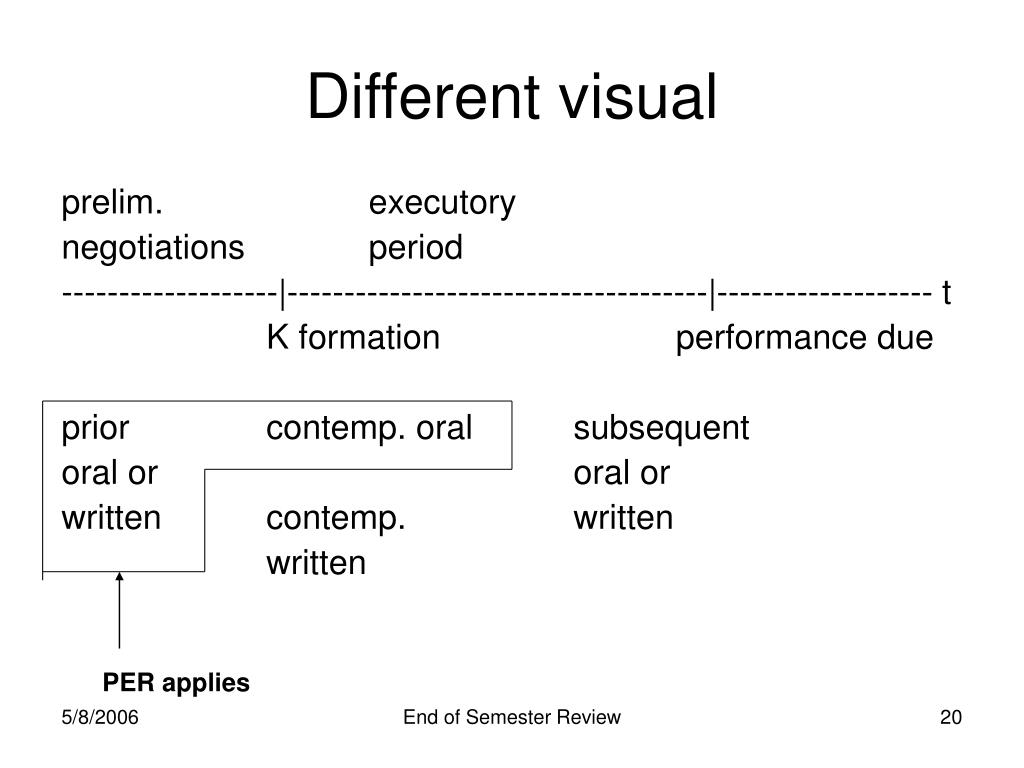 Different visual

prelim. executory
negotiations period
------------------|-----------------------------------|------------------ t
K formation performance due

prior contemp. oral subsequent
oral or oral or
written contemp. written
written

PER applies

5/8/2006 End of Semester Review 20